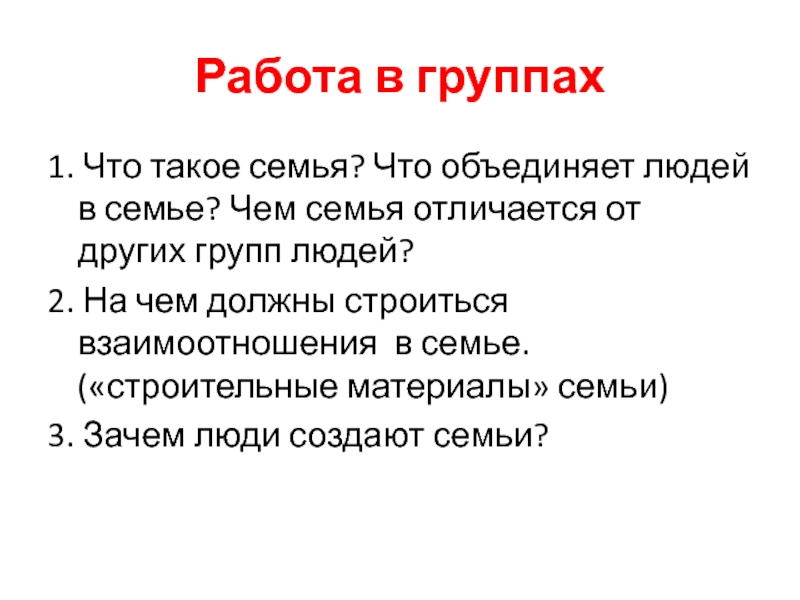 Работа в группах

1. Что такое семья? Что объединяет людей в семье? Чем семья отличается от других групп людей?

2. На чем должны строиться взаимоотношения в семье. («строительные материалы» семьи)

3. Зачем люди создают семьи?